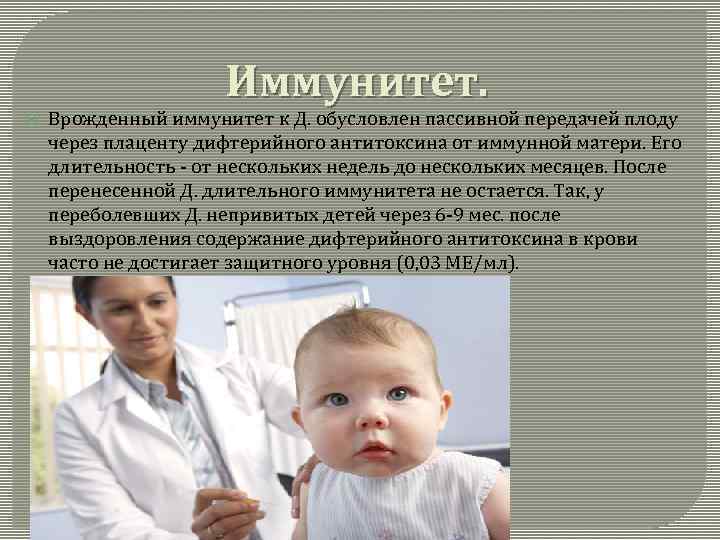 Иммунитет.

Врожденный иммунитет к Д. обусловлен пассивной передачей плоду через плаценту дифтерийного антитоксина от иммунной матери. Его длительность - от нескольких недель до нескольких месяцев. После перенесенной Д. длительного иммунитета не остается. Так, у переболевших Д. непривитых детей через 6-9 мес. после выздоровления содержание дифтерийного антитоксина в крови часто не достигает защитного уровня (0,03 МЕ/мл).